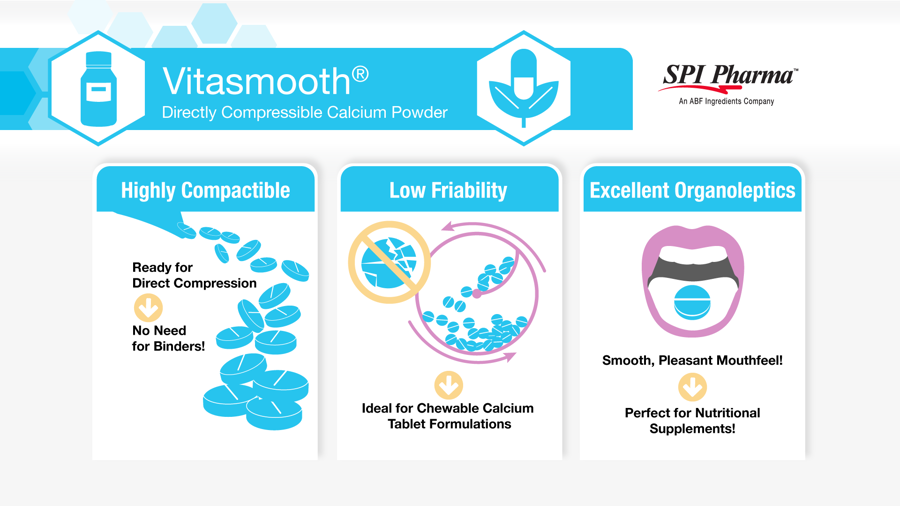 Vitasmooth®
Directly Compressible Calcium Powder

SPI Pharma™
An ABF Ingredients Company

Highly Compactible

Ready for Direct Compression

No Need for Binders!

Low Friability

Ideal for Chewable Calcium Tablet Formulations

Excellent Organoleptics

Smooth, Pleasant Mouthfeel!

Perfect for Nutritional Supplements!